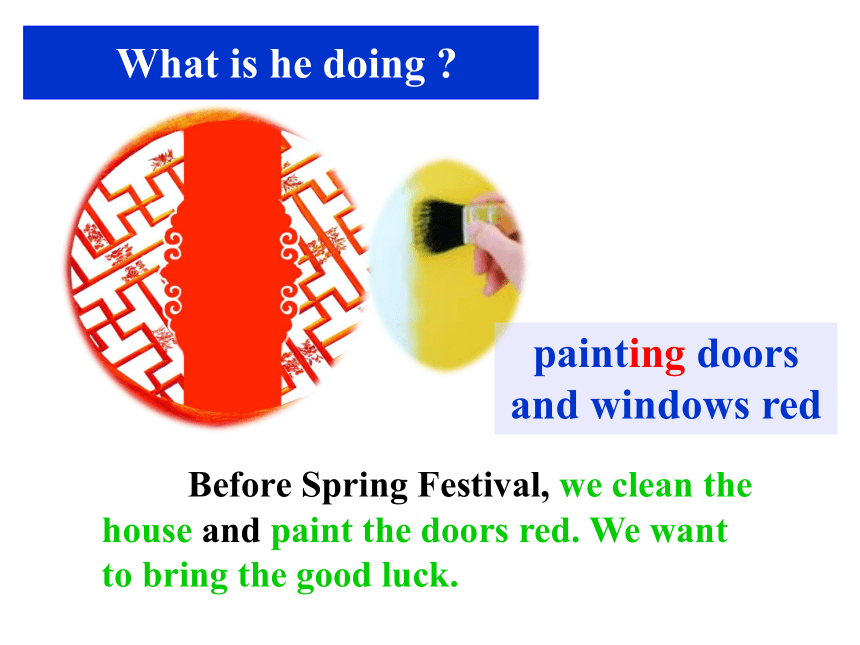 What is he doing ?

painting doors and windows red

Before Spring Festival, we clean the house and paint the doors red. We want to bring the good luck.